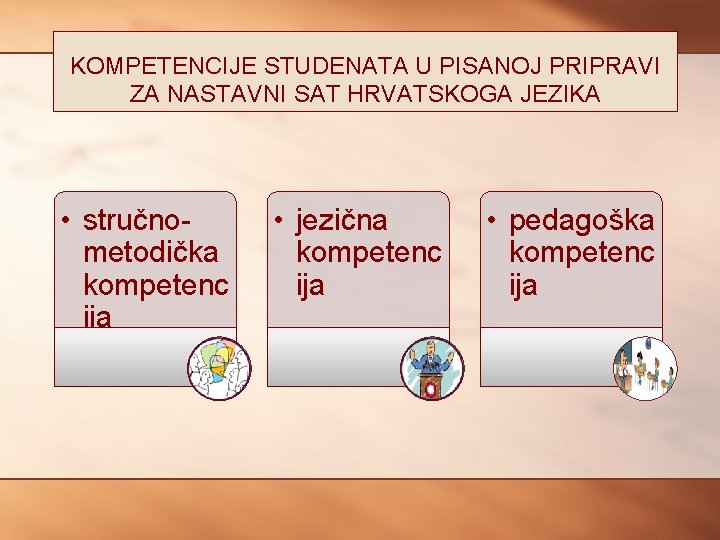 KOMPETENCIJE STUDENATA U PISANOJ PRIPRAVI ZA NASTAVNI SAT HRVATSKOGA JEZIKA

• stručno-metodička kompetencija

• jezična kompetencija

• pedagoška kompetencija